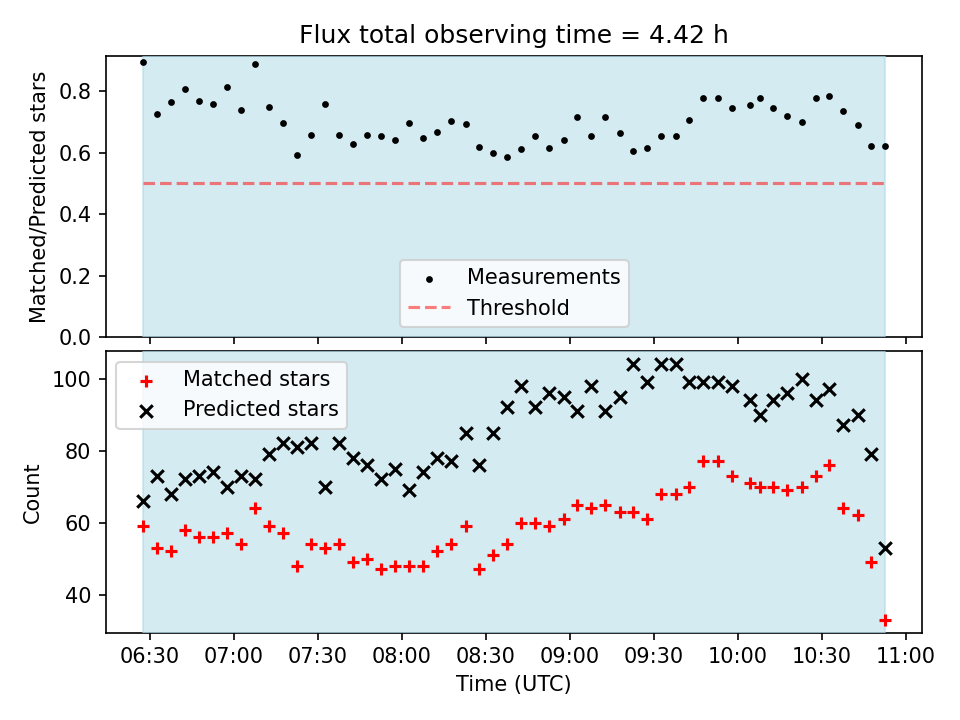 Flux total observing time = 4.42 h

Matched/Predicted stars

0.8
0.6
0.4
0.2
0.0

Measurements
Threshold

Matched stars
Predicted stars

Count

100
80
60
40

06:30 07:00 07:30 08:00 08:30 09:00 09:30 10:00 10:30 11:00

Time (UTC)